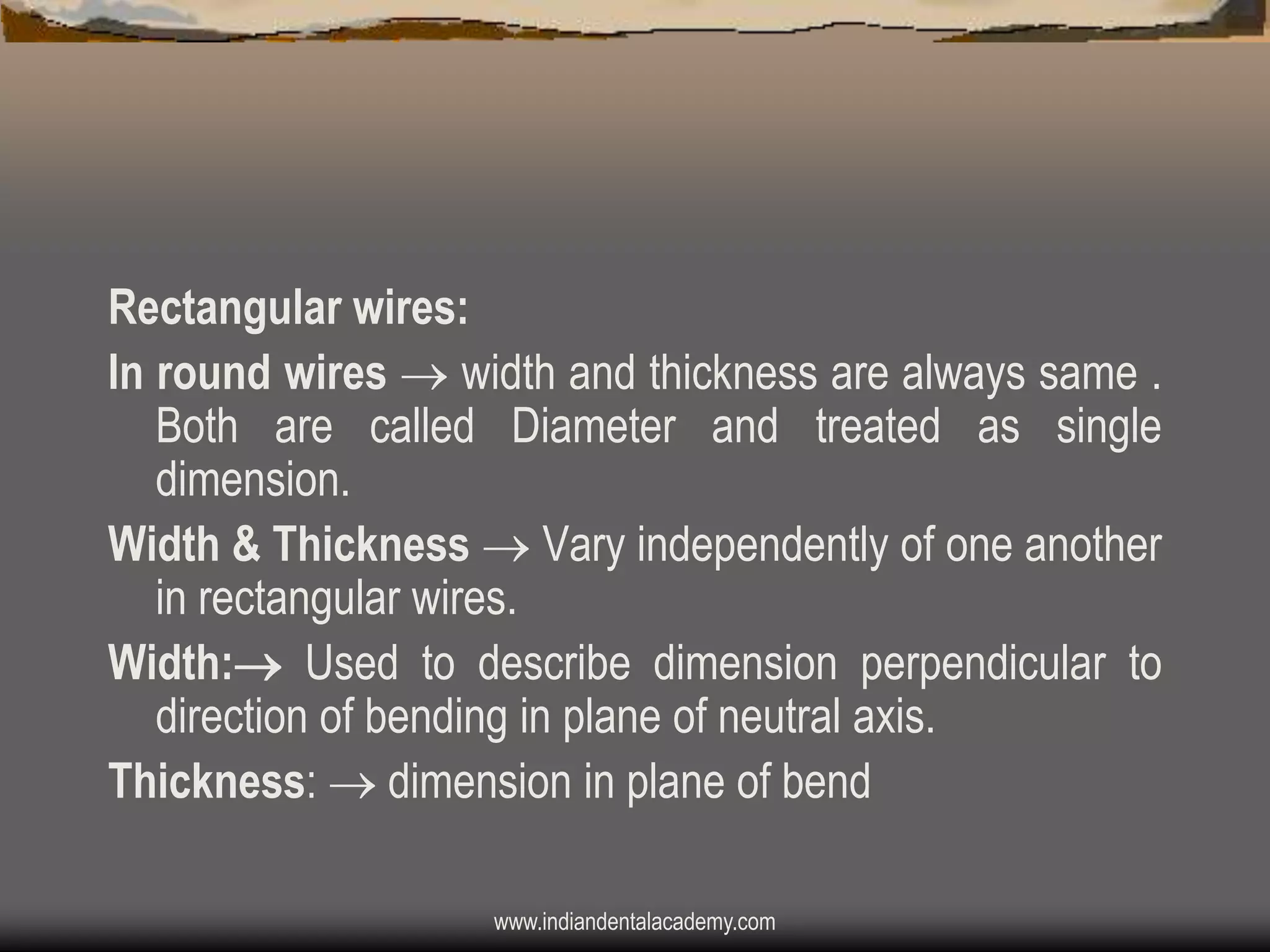 Rectangular wires:

In round wires → width and thickness are always same . Both are called Diameter and treated as single dimension.

Width & Thickness → Vary independently of one another in rectangular wires.

Width:→ Used to describe dimension perpendicular to direction of bending in plane of neutral axis.

Thickness: → dimension in plane of bend

www.indiandentalacademy.com